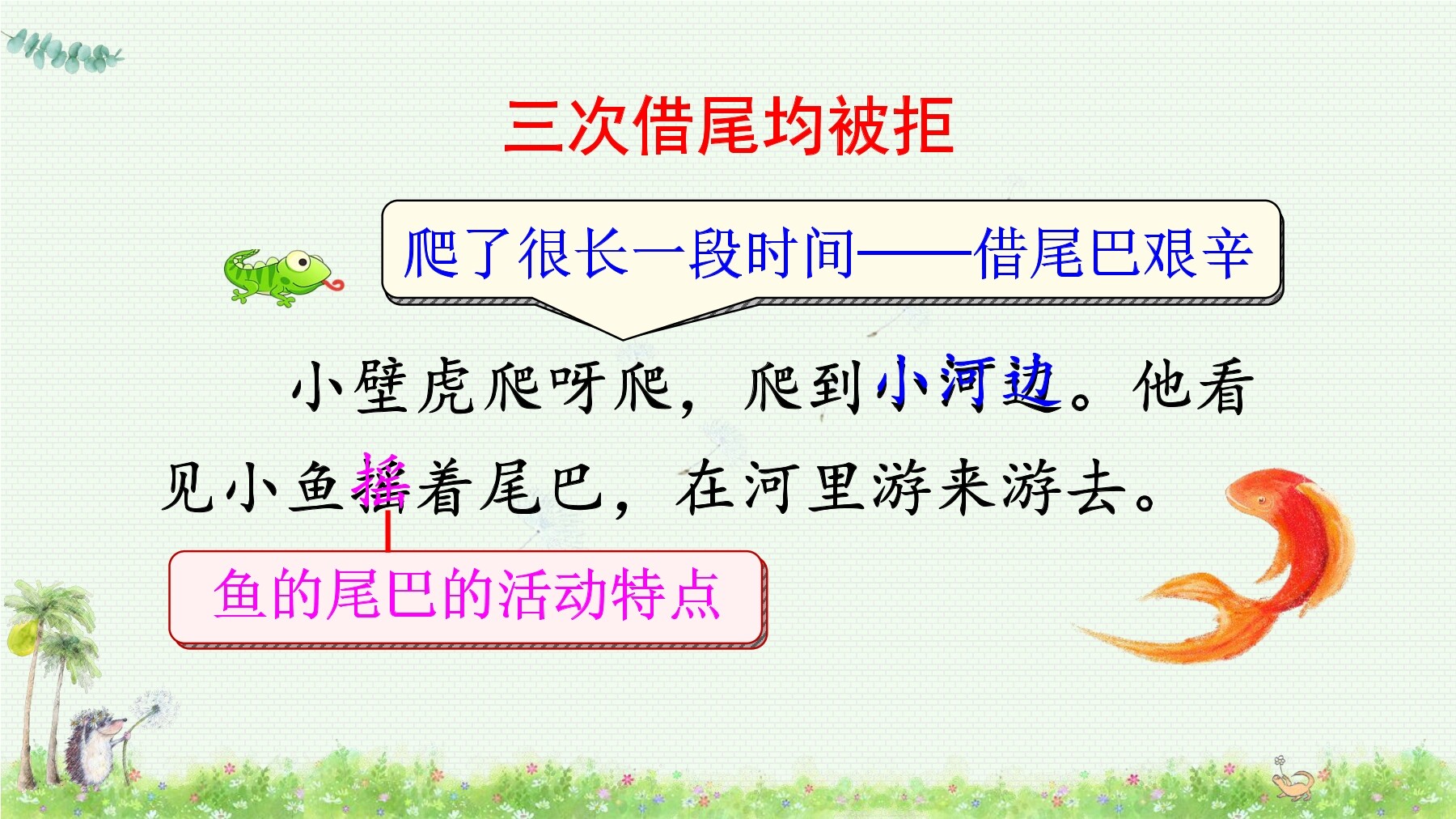 三次借尾均被拒

爬了很长一段时间——借尾巴艰辛

小壁虎爬呀爬，爬到小河边。他看见小鱼摇着尾巴，在河里游来游去。

鱼的尾巴的活动特点